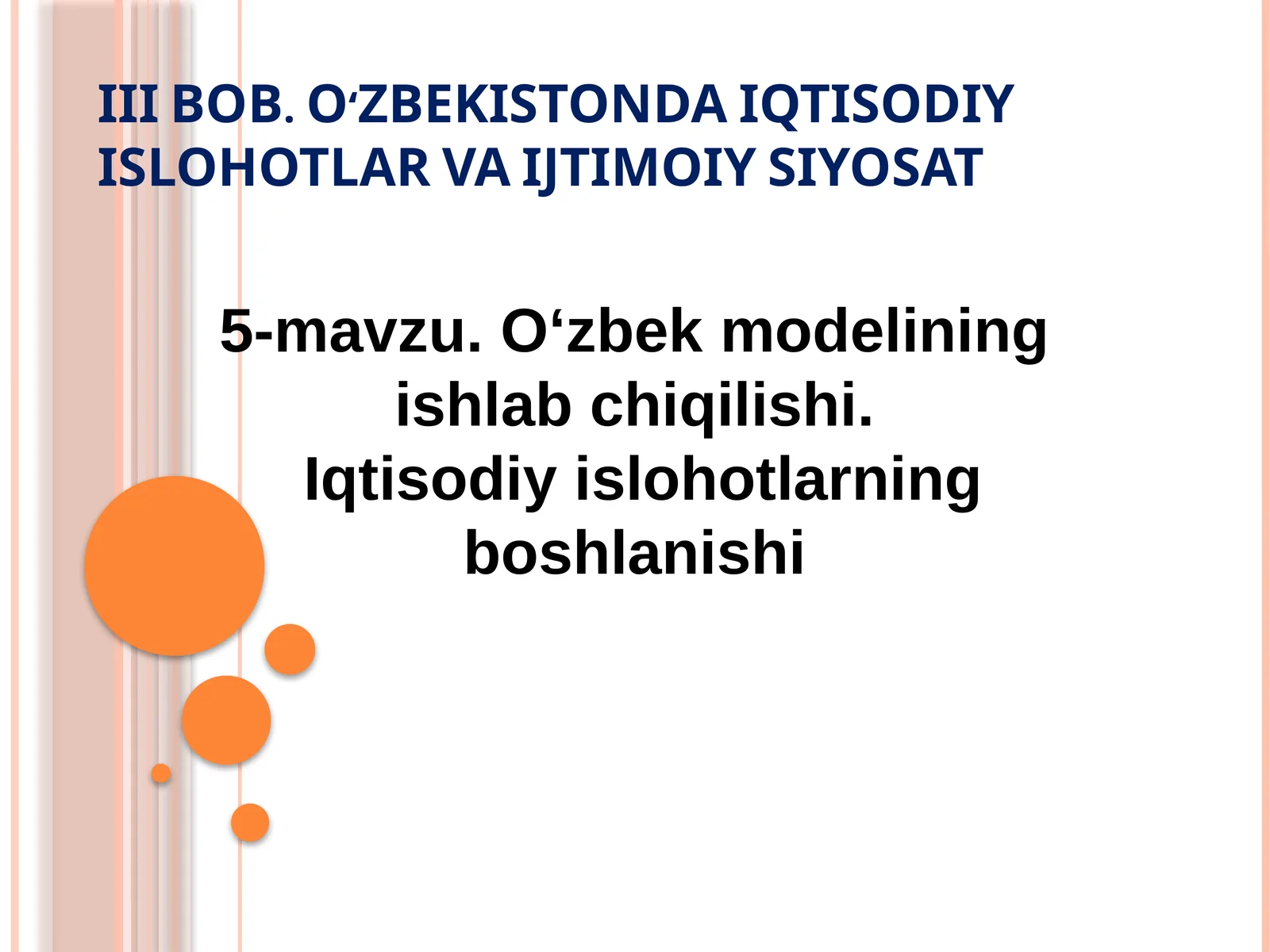 III BOB. O‘ZBEKISTONDA IQTISODIY ISLOHOTLAR VA IJTIMOIY SIYOSAT

5-mavzu. O‘zbek modelining ishlab chiqilishi.
Iqtisodiy islohotlarning boshlanishi